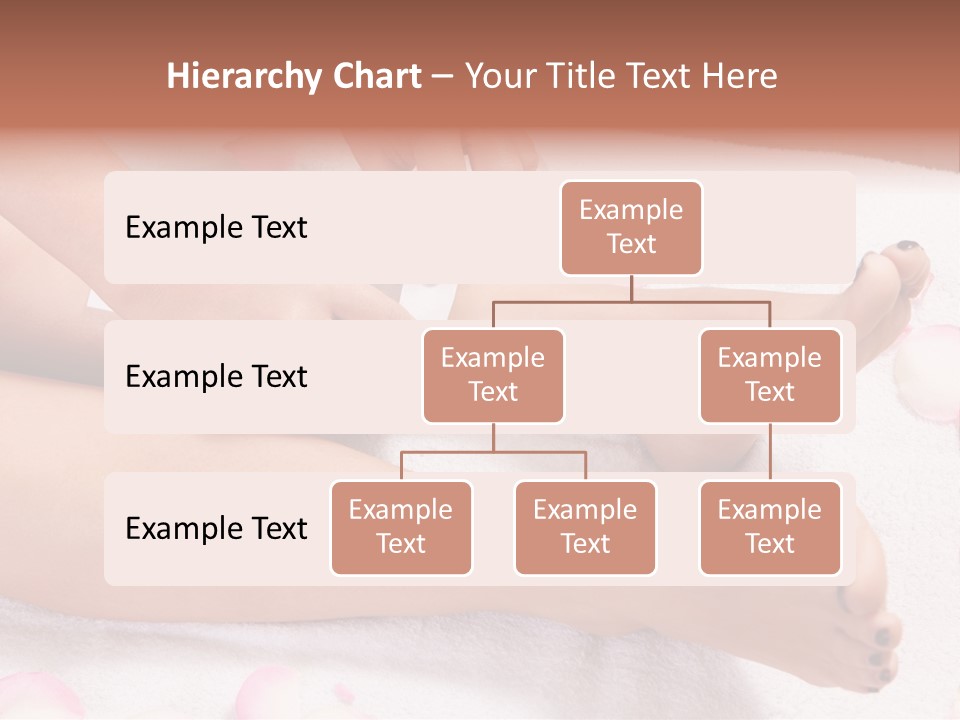 Hierarchy Chart – Your Title Text Here

Example Text

Example Text

Example Text

Example Text

Example Text

Example Text

Example Text

Example Text

Example Text